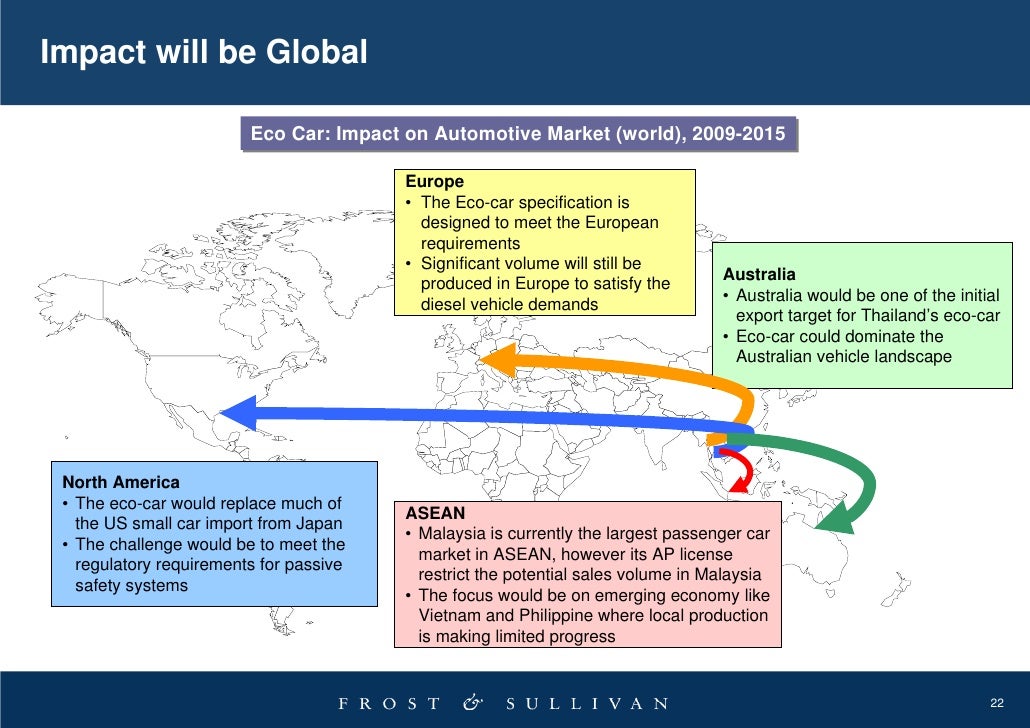 Impact will be Global

Eco Car: Impact on Automotive Market (world), 2009-2015

Europe
• The Eco-car specification is designed to meet the European requirements
• Significant volume will still be produced in Europe to satisfy the diesel vehicle demands

Australia
• Australia would be one of the initial export target for Thailand's eco-car
• Eco-car could dominate the Australian vehicle landscape

North America
• The eco-car would replace much of the US small car import from Japan
• The challenge would be to meet the regulatory requirements for passive safety systems

ASEAN
• Malaysia is currently the largest passenger car market in ASEAN, however its AP license restrict the potential sales volume in Malaysia
• The focus would be on emerging economy like Vietnam and Philippine where local production is making limited progress

FROST & SULLIVAN

22